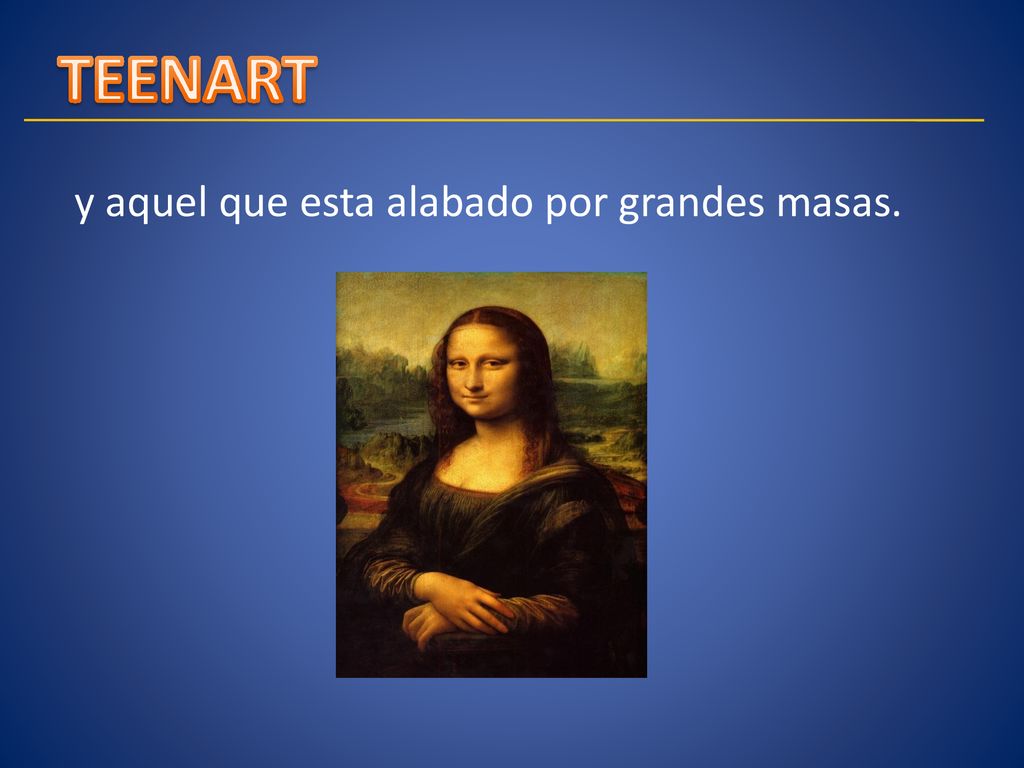 TEENART

y aquel que esta alabado por grandes masas.